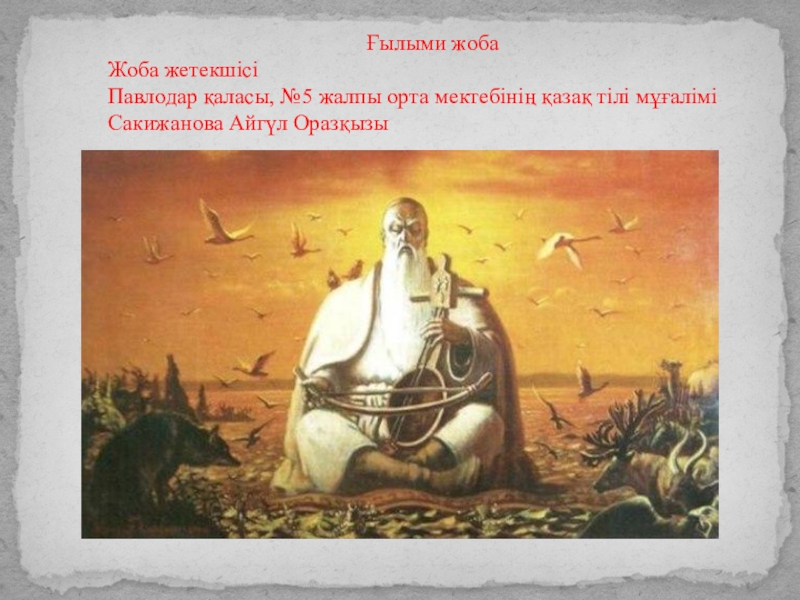 Ғылыми жоба

Жоба жетекшісі
Павлодар қаласы, №5 жалпы орта мектебінің қазақ тілі мұғалімі
Сакижанова Айгүл Оразқызы